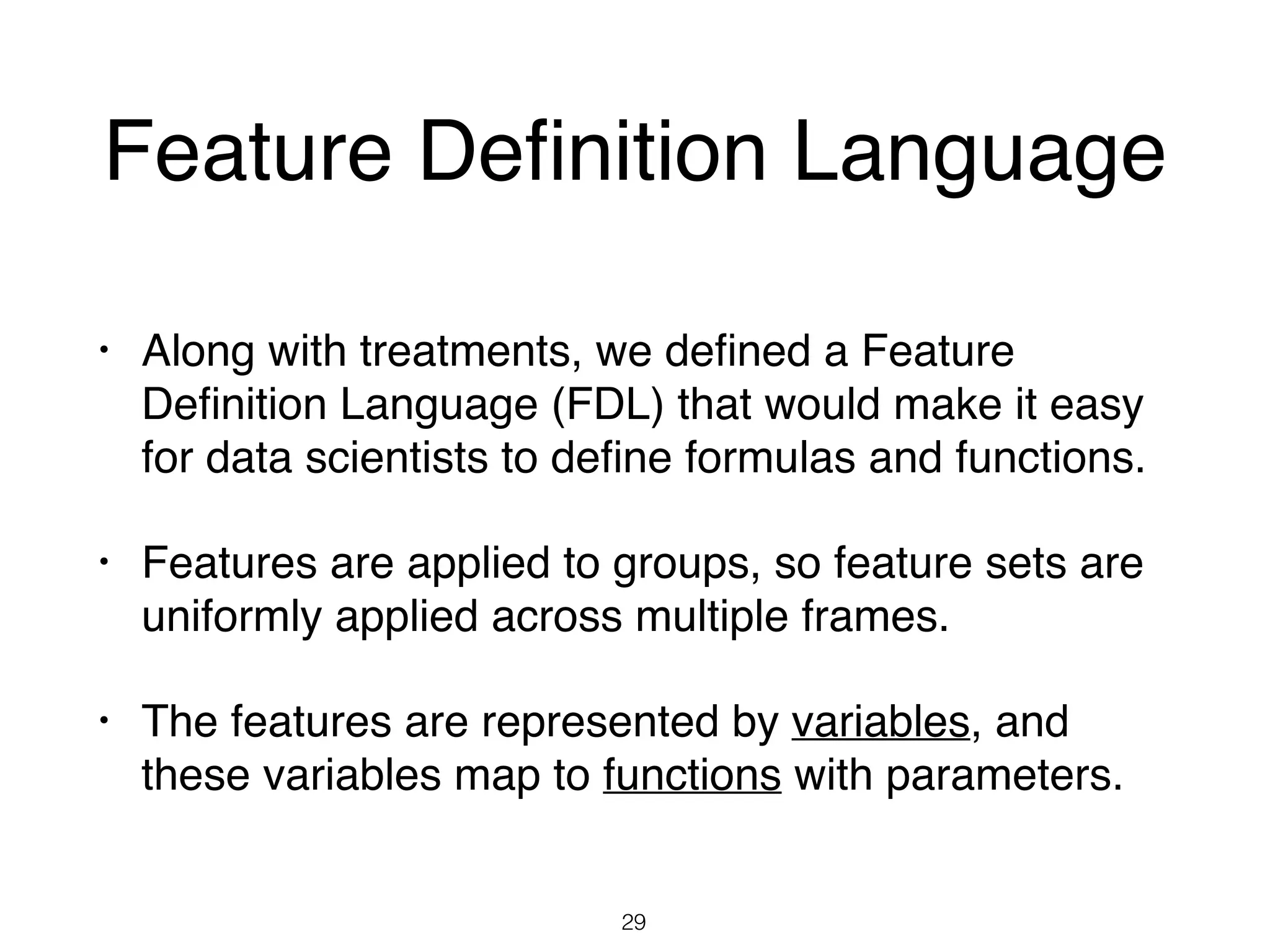 Feature Definition Language

• Along with treatments, we defined a Feature Definition Language (FDL) that would make it easy for data scientists to define formulas and functions.

• Features are applied to groups, so feature sets are uniformly applied across multiple frames.

• The features are represented by variables, and these variables map to functions with parameters.

29